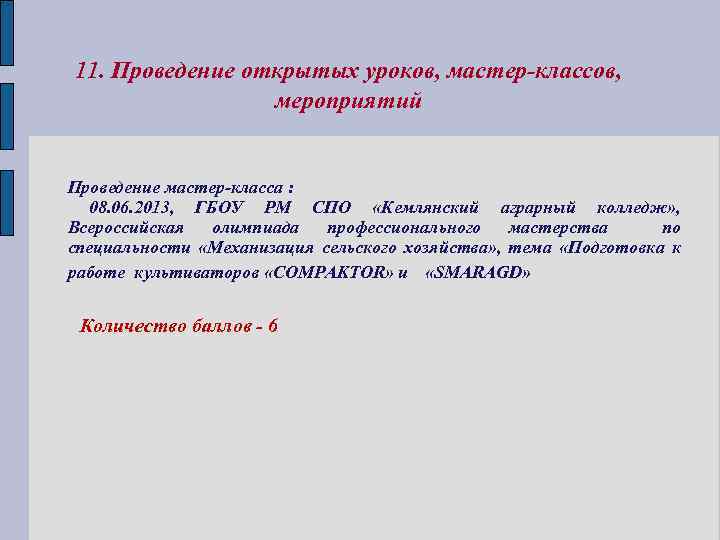 11. Проведение открытых уроков, мастер-классов, мероприятий

Проведение мастер-класса :
08.06.2013, ГБОУ РМ СПО «Кемлянский аграрный колледж», Всероссийская олимпиада профессионального мастерства по специальности «Механизация сельского хозяйства», тема «Подготовка к работе культиваторов «COMPAKTOR» и «SMARAGD»

Количество баллов - 6